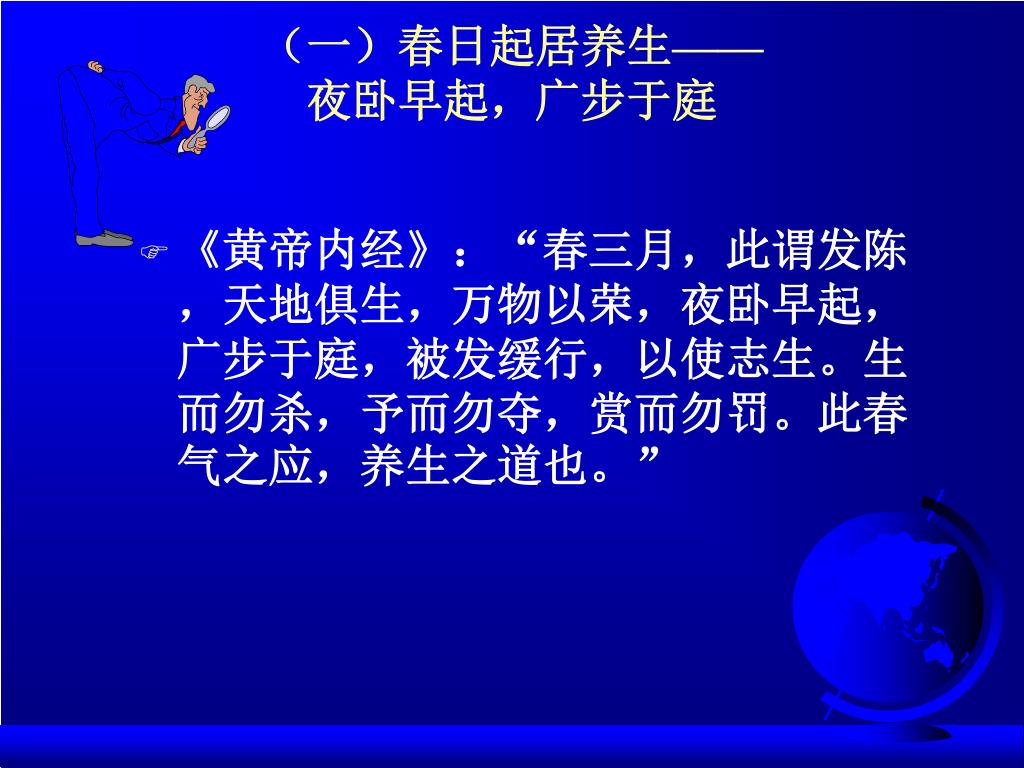 （一）春日起居养生——
夜卧早起，广步于庭

《黄帝内经》：“春三月，此谓发陈，天地俱生，万物以荣，夜卧早起，广步于庭，被发缓行，以使志生。生而勿杀，予而勿夺，赏而勿罚。此春气之应，养生之道也。”